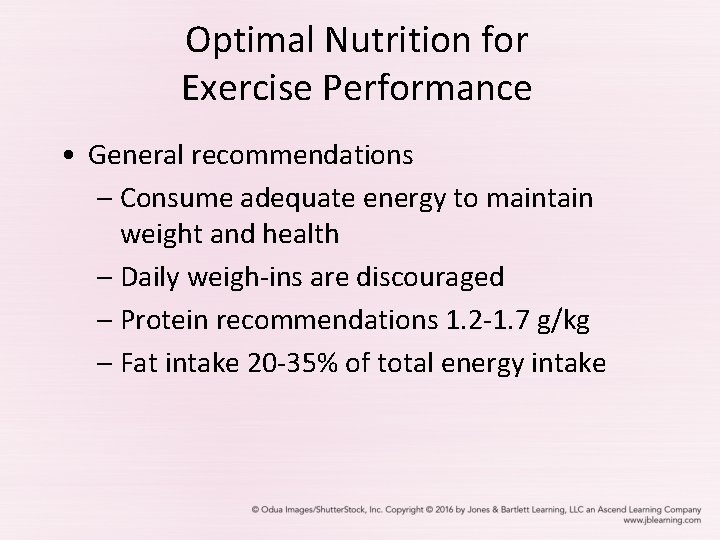 Optimal Nutrition for Exercise Performance

• General recommendations
– Consume adequate energy to maintain weight and health
– Daily weigh-ins are discouraged
– Protein recommendations 1.2-1.7 g/kg
– Fat intake 20-35% of total energy intake

© Odua Images/ShutterStock, Inc. Copyright © 2016 by Jones & Bartlett Learning, LLC an Ascend Learning Company
www.jblearning.com